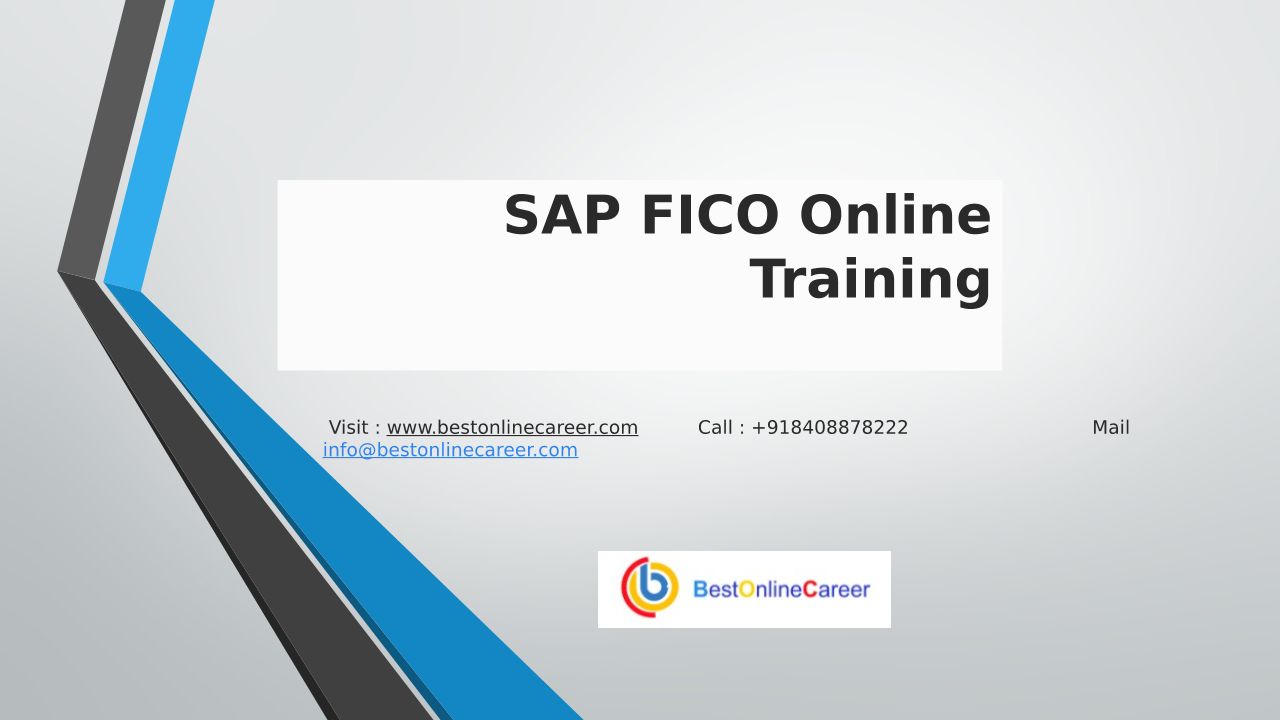 SAP FICO Online Training

Visit : www.bestonlinecareer.com Call : +918408878222 Mail info@bestonlinecareer.com

BestOnlineCareer